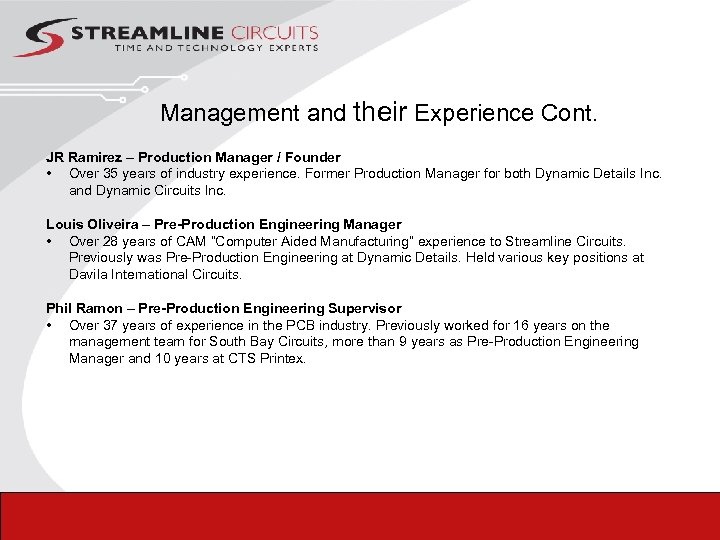 STREAMLINE CIRCUITS
TIME AND TECHNOLOGY EXPERTS

Management and their Experience Cont.

JR Ramirez – Production Manager / Founder
• Over 35 years of industry experience. Former Production Manager for both Dynamic Details Inc. and Dynamic Circuits Inc.

Louis Oliveira – Pre-Production Engineering Manager
• Over 28 years of CAM "Computer Aided Manufacturing" experience to Streamline Circuits. Previously was Pre-Production Engineering at Dynamic Details. Held various key positions at Davila International Circuits.

Phil Ramon – Pre-Production Engineering Supervisor
• Over 37 years of experience in the PCB industry. Previously worked for 16 years on the management team for South Bay Circuits, more than 9 years as Pre-Production Engineering Manager and 10 years at CTS Printex.